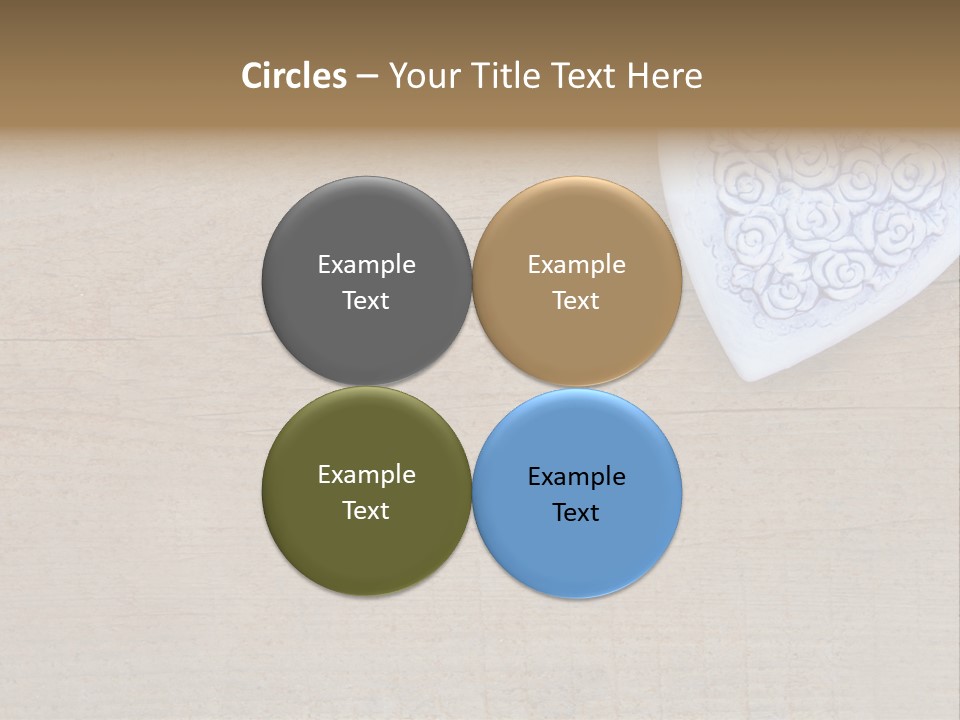 Circles – Your Title Text Here

Example Text

Example Text

Example Text

Example Text